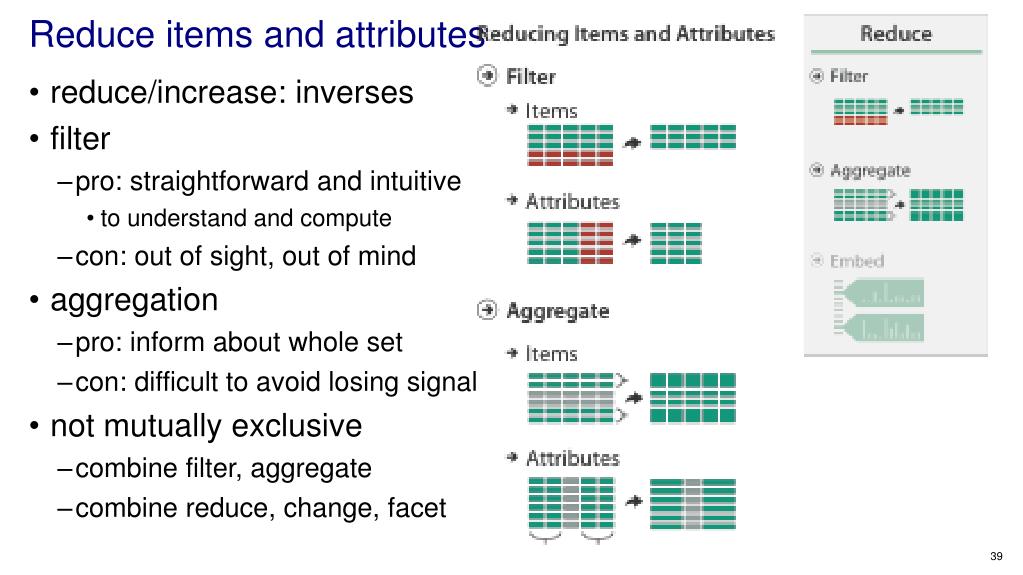 Reduce items and attributes

• reduce/increase: inverses
• filter
– pro: straightforward and intuitive
• to understand and compute
– con: out of sight, out of mind
• aggregation
– pro: inform about whole set
– con: difficult to avoid losing signal
• not mutually exclusive
– combine filter, aggregate
– combine reduce, change, facet

Reducing Items and Attributes

Filter
Items
Attributes

Aggregate
Items
Attributes

Reduce
Filter
Aggregate
Embed

39